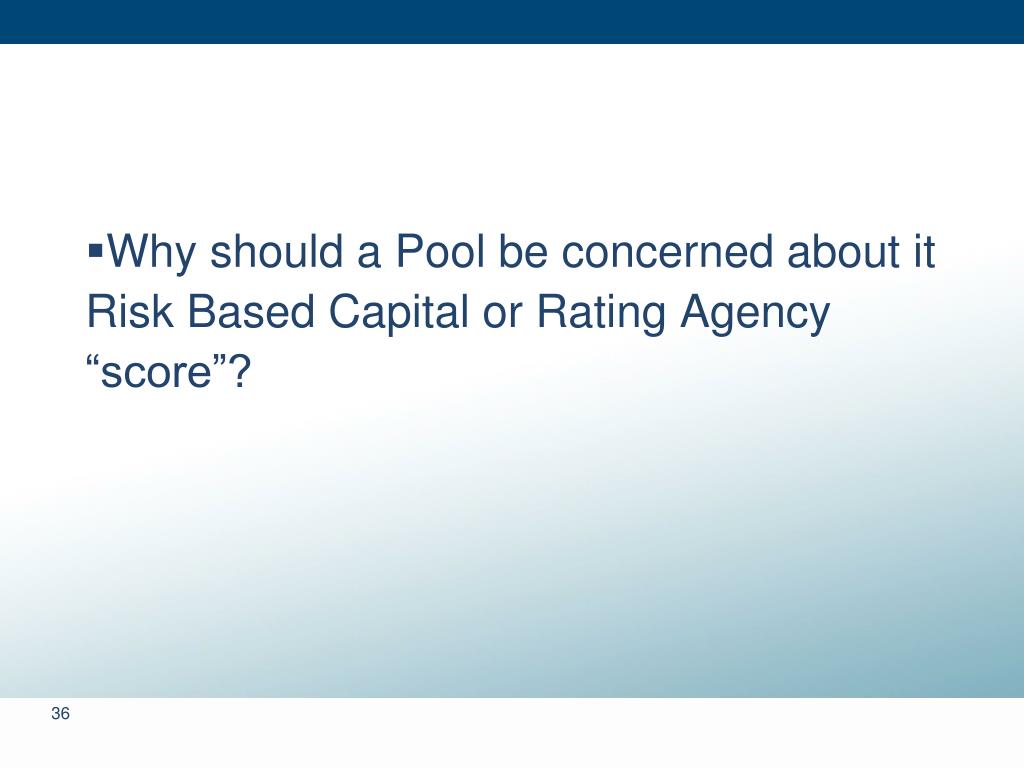 ▪Why should a Pool be concerned about it Risk Based Capital or Rating Agency “score”?

36